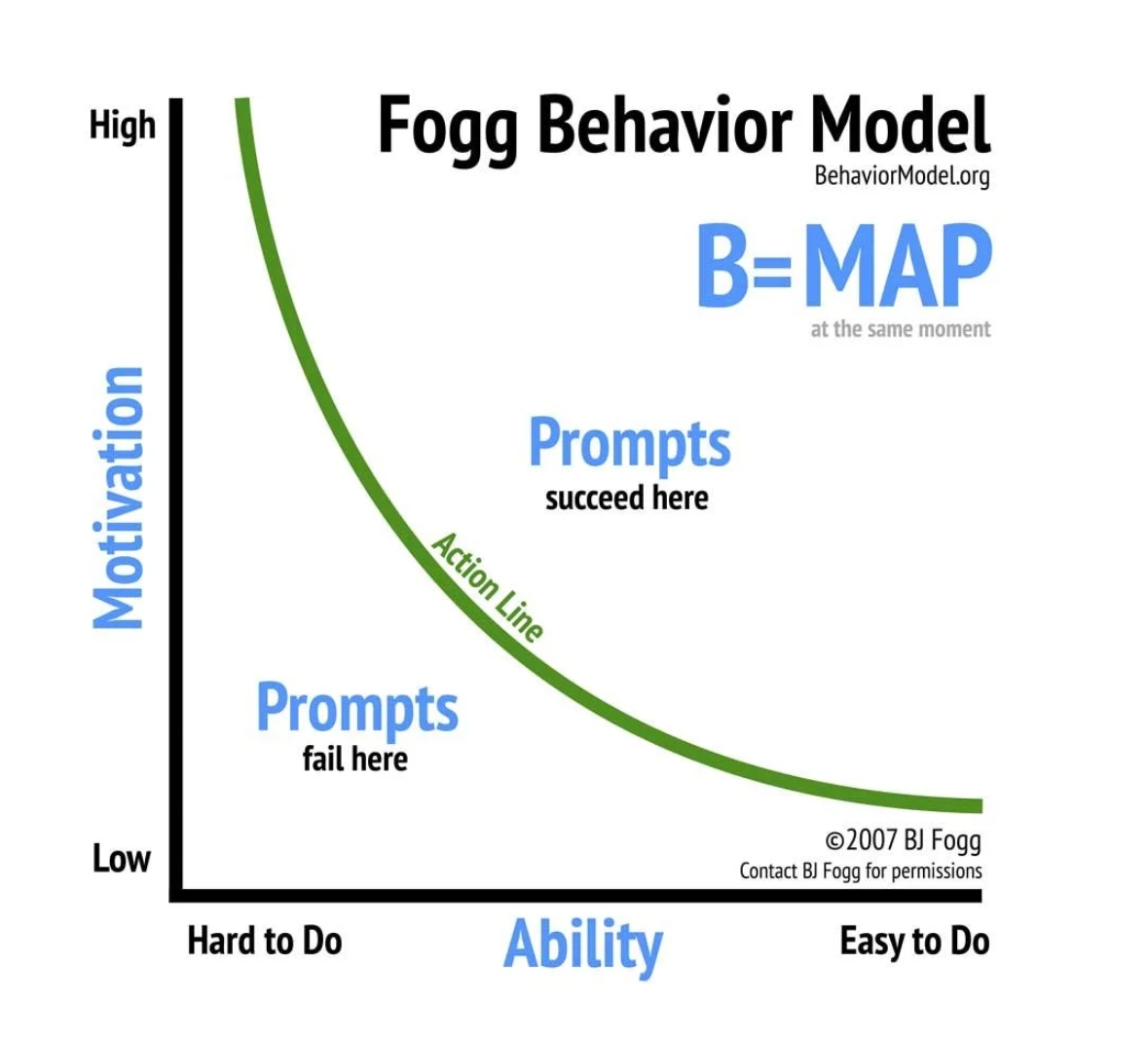 Fogg Behavior Model
BehaviorModel.org

B=MAP
at the same moment

High

Motivation

Low

Prompts
succeed here

Action Line

Prompts
fail here

©2007 BJ Fogg
Contact BJ Fogg for permissions

Hard to Do
Ability
Easy to Do